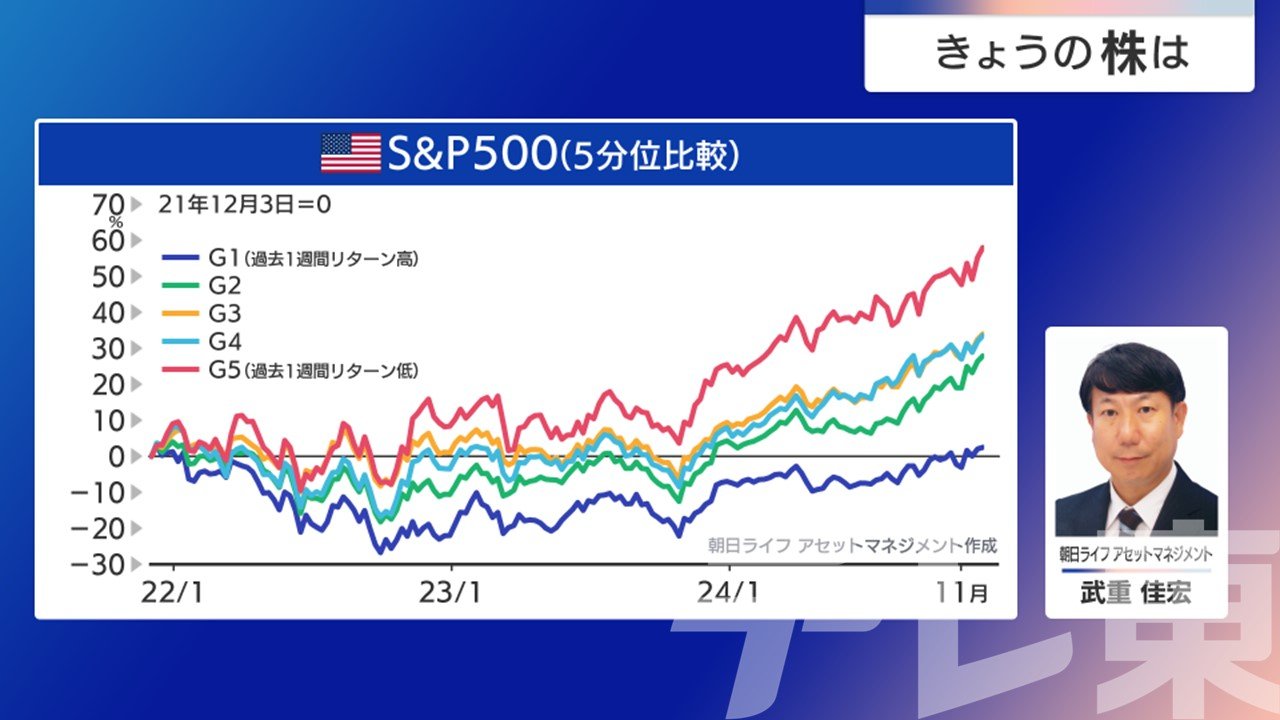 きょうの株は

S&P500(5分位比較)

70
%
60
50
40
30
20
10
0
−10
−20
−30

21年12月3日＝0

G1(過去1週間リターン高)
G2
G3
G4
G5(過去1週間リターン低)

朝日ライフ アセットマネジメント作成

22/1
23/1
24/1
11月

朝日ライフ アセットマネジメント
武重 佳宏

テレ東